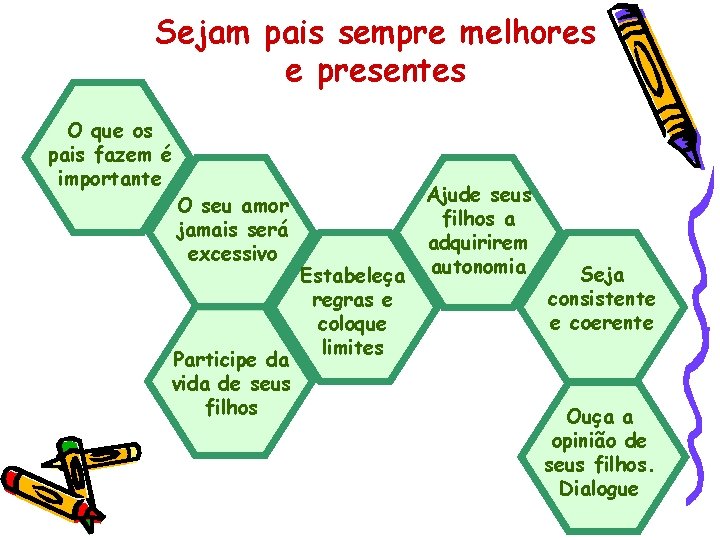 Sejam pais sempre melhores e presentes

O que os pais fazem é importante

O seu amor jamais será excessivo

Participe da vida de seus filhos

Estabeleça regras e coloque limites

Ajude seus filhos a adquirirem autonomia

Seja consistente e coerente

Ouça a opinião de seus filhos. Dialogue